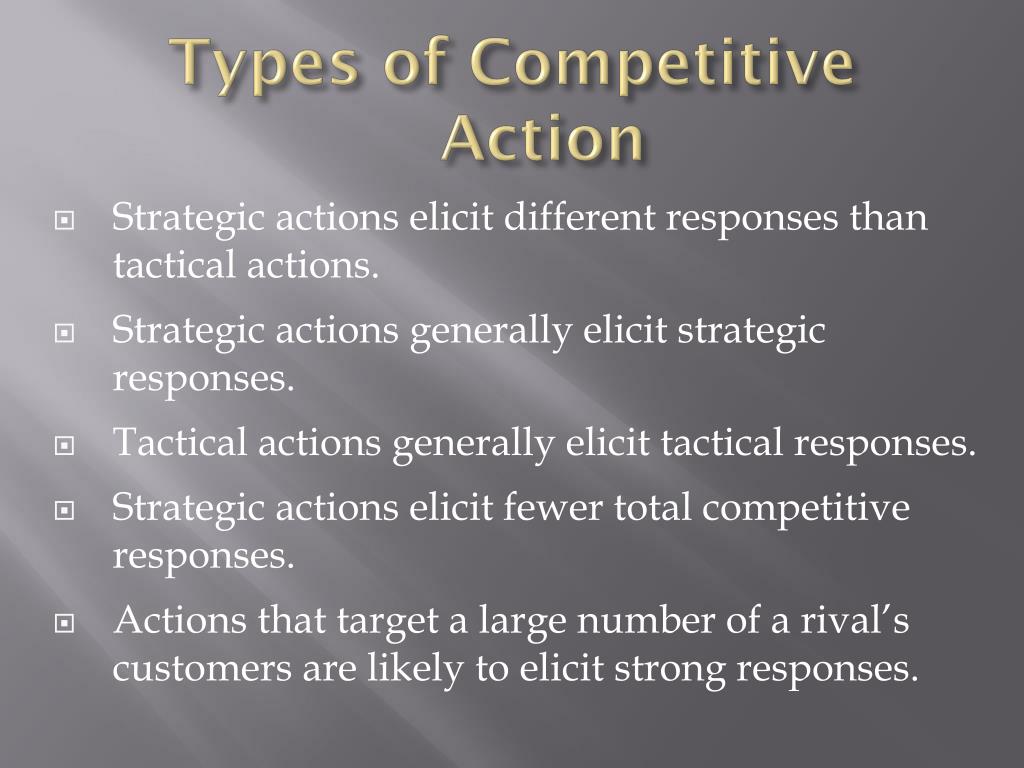 Types of Competitive Action

Strategic actions elicit different responses than tactical actions.

Strategic actions generally elicit strategic responses.

Tactical actions generally elicit tactical responses.

Strategic actions elicit fewer total competitive responses.

Actions that target a large number of a rival's customers are likely to elicit strong responses.